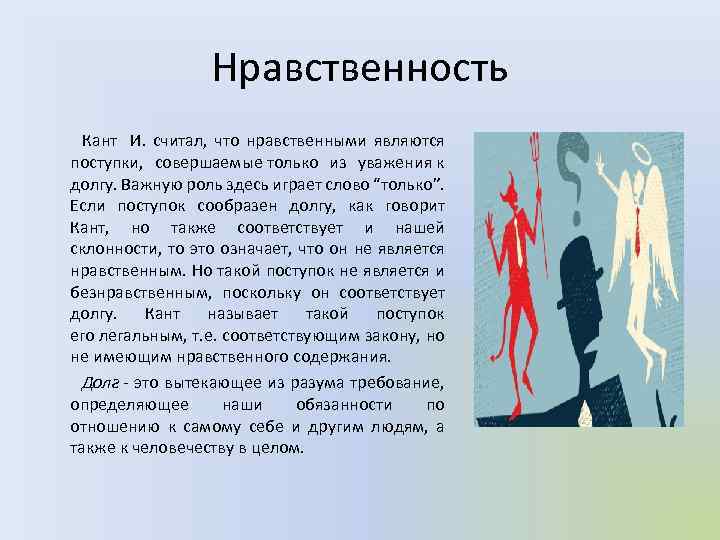 Нравственность

Кант И. считал, что нравственными являются поступки, совершаемые только из уважения к долгу. Важную роль здесь играет слово “только”. Если поступок сообразен долгу, как говорит Кант, но также соответствует и нашей склонности, то это означает, что он не является нравственным. Но такой поступок не является и безнравственным, поскольку он соответствует долгу. Кант называет такой поступок его легальным, т.е. соответствующим закону, но не имеющим нравственного содержания.

Долг - это вытекающее из разума требование, определяющее наши обязанности по отношению к самому себе и другим людям, а также к человечеству в целом.